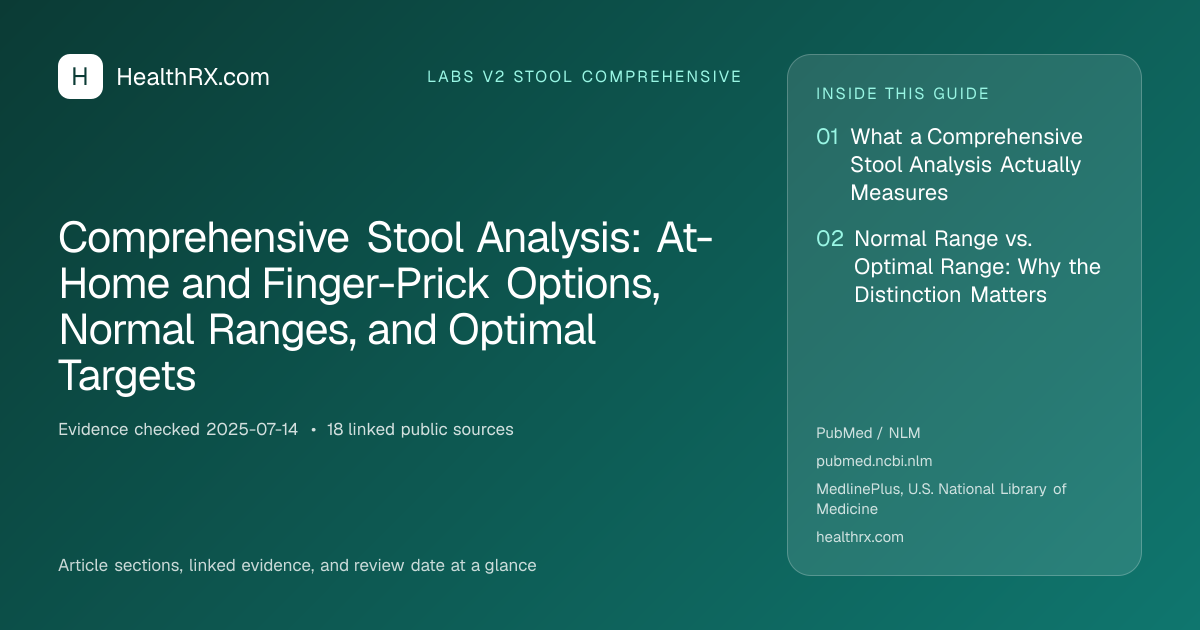 H HealthRX.com

LABS V2 STOOL COMPREHENSIVE

Comprehensive Stool Analysis: At-Home and Finger-Prick Options, Normal Ranges, and Optimal Targets

Evidence checked 2025-07-14 • 18 linked public sources

Article sections, linked evidence, and review date at a glance

INSIDE THIS GUIDE

01 What a Comprehensive Stool Analysis Actually Measures

02 Normal Range vs. Optimal Range: Why the Distinction Matters

PubMed / NLM

pubmed.ncbi.nlm

MedlinePlus, U.S. National Library of Medicine

healthrx.com